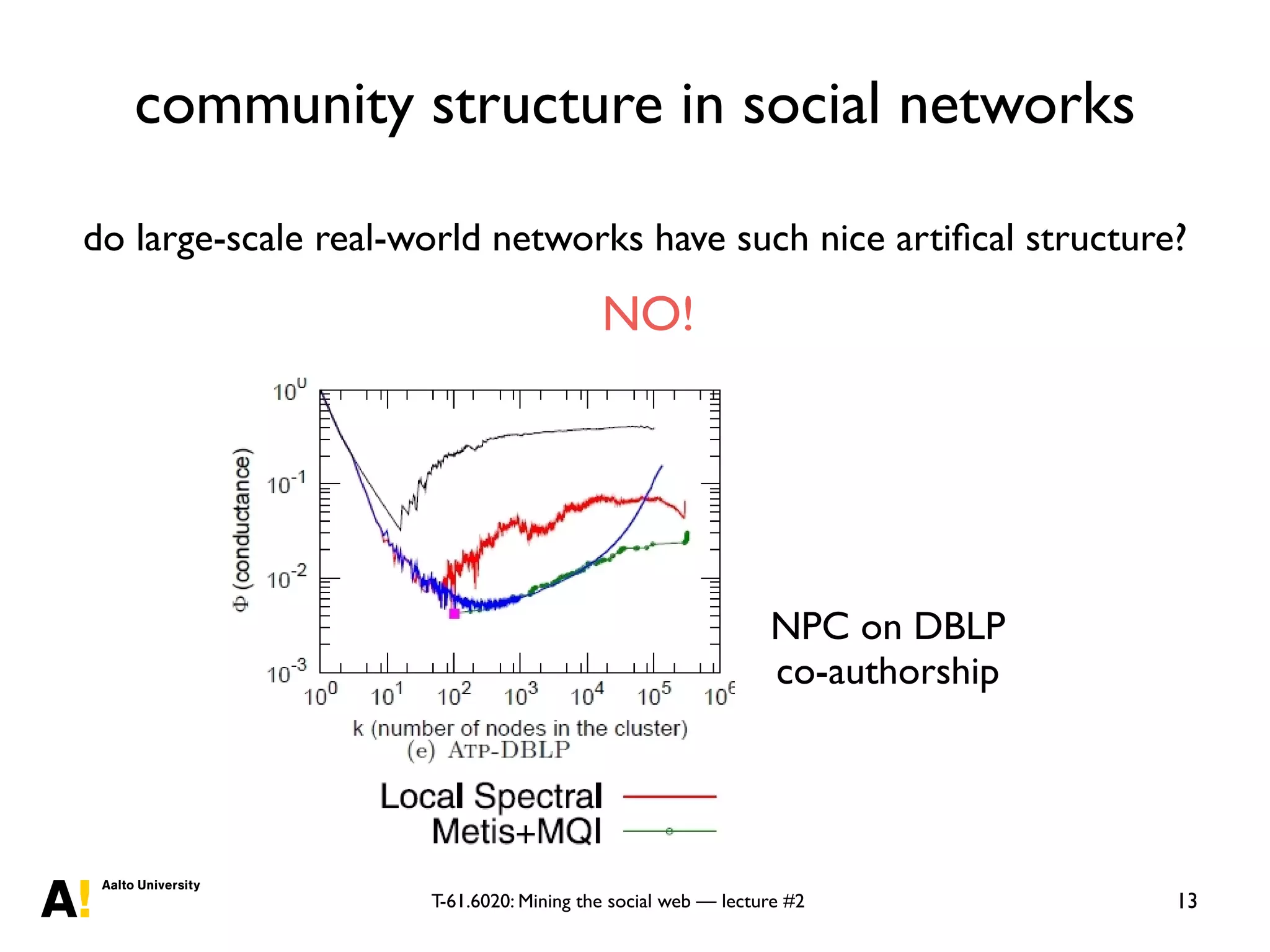 community structure in social networks

do large-scale real-world networks have such nice artifical structure?

NO!

$10^0$
$10^{-1}$
$10^{-2}$
$10^{-3}$
$\Phi$ (conductance)
$10^0$ $10^1$ $10^2$ $10^3$ $10^4$ $10^5$ $10^6$
k (number of nodes in the cluster)
(e) ATP-DBLP

Local Spectral
Metis+MQI

NPC on DBLP co-authorship

A! Aalto University

T-61.6020: Mining the social web — lecture #2

13